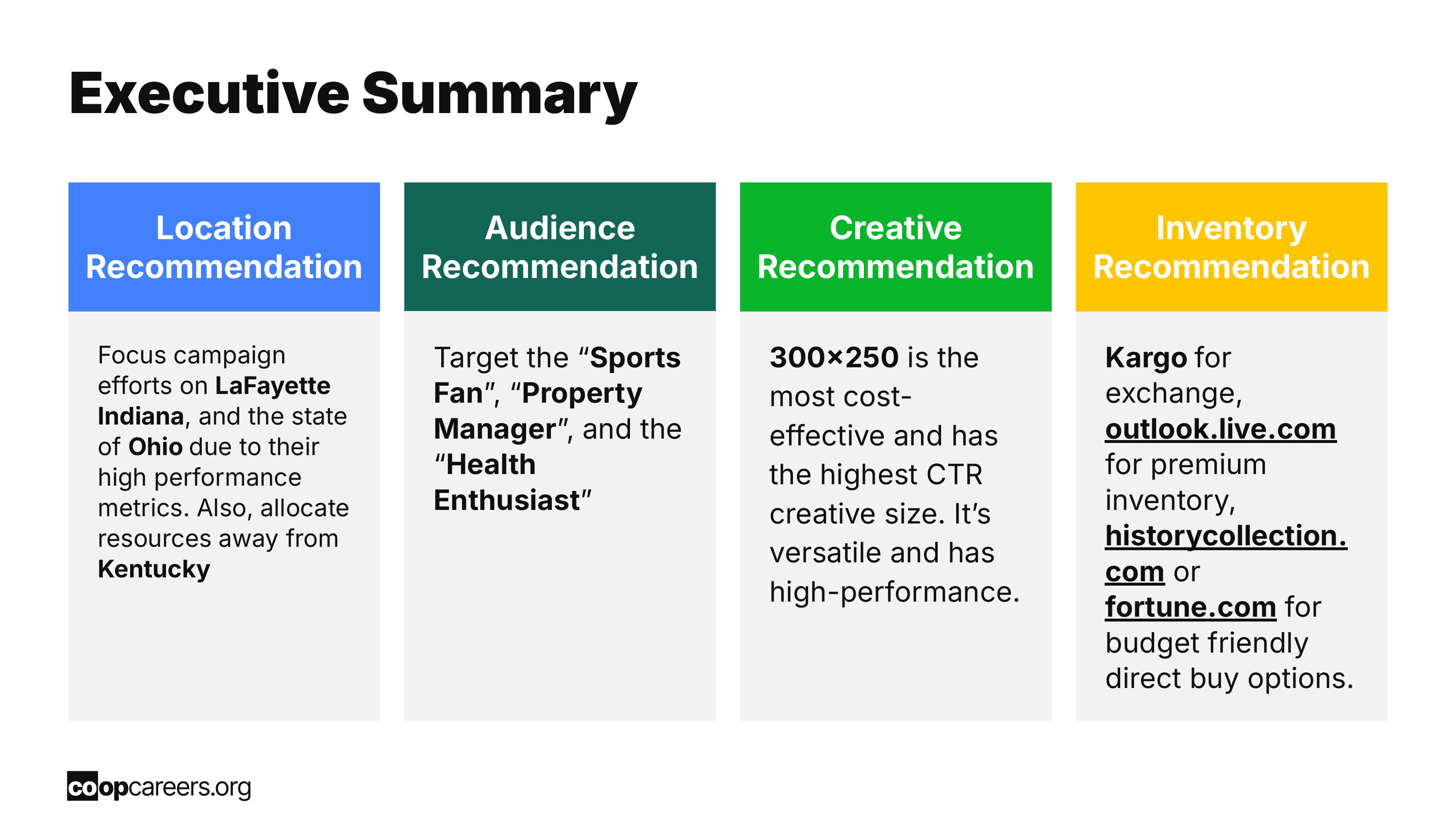 Executive Summary

Location Recommendation

Focus campaign efforts on LaFayette Indiana, and the state of Ohio due to their high performance metrics. Also, allocate resources away from Kentucky

Audience Recommendation

Target the “Sports Fan”, “Property Manager”, and the “Health Enthusiast”

Creative Recommendation

300×250 is the most cost-effective and has the highest CTR creative size. It’s versatile and has high-performance.

Inventory Recommendation

Kargo for exchange, outlook.live.com for premium inventory, historycollection.com or fortune.com for budget friendly direct buy options.

coopcareers.org